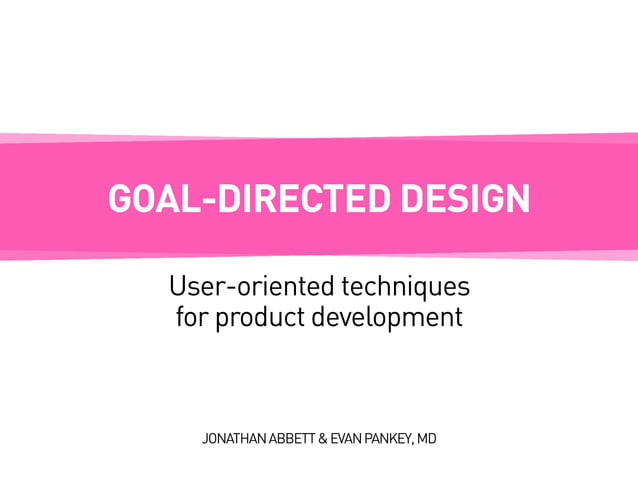 GOAL-DIRECTED DESIGN

User-oriented techniques for product development

JONATHAN ABBETT & EVAN PANKEY, MD